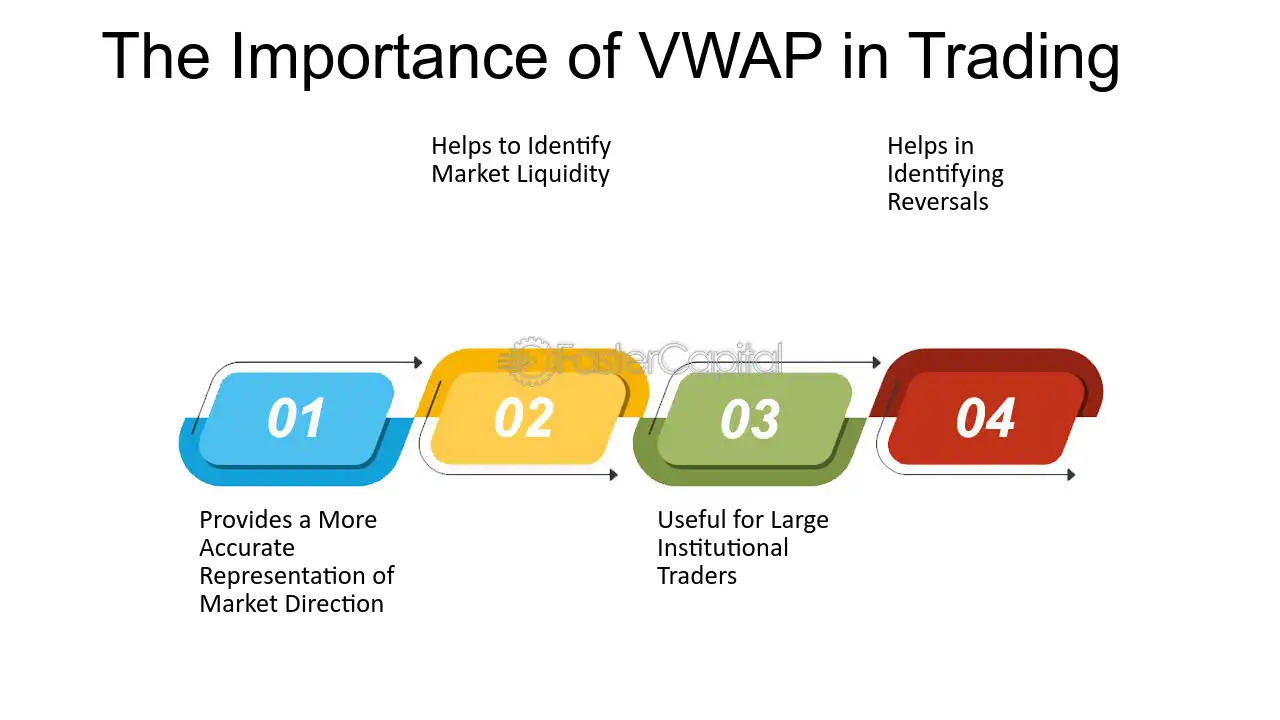 The Importance of VWAP in Trading

Helps to Identify Market Liquidity

Helps in Identifying Reversals

01

02

03

04

Provides a More Accurate Representation of Market Direction

Useful for Large Institutional Traders

FasterCapital